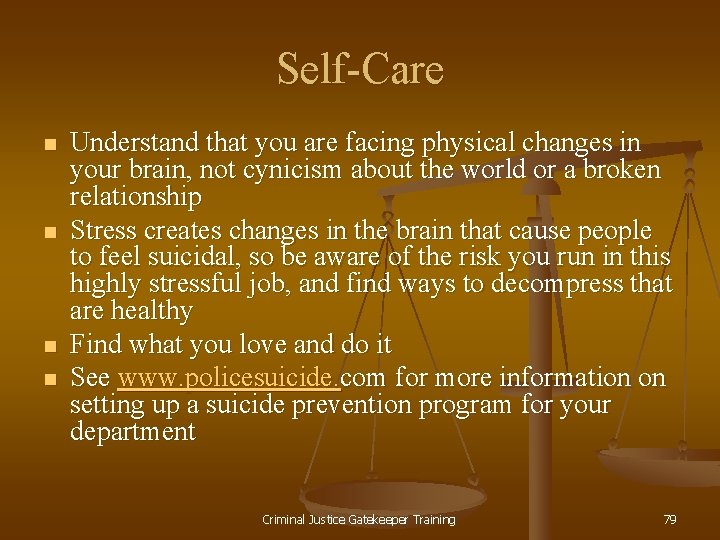 Self-Care

- Understand that you are facing physical changes in your brain, not cynicism about the world or a broken relationship
- Stress creates changes in the brain that cause people to feel suicidal, so be aware of the risk you run in this highly stressful job, and find ways to decompress that are healthy
- Find what you love and do it
- See www.policesuicide.com for more information on setting up a suicide prevention program for your department

Criminal Justice Gatekeeper Training

79